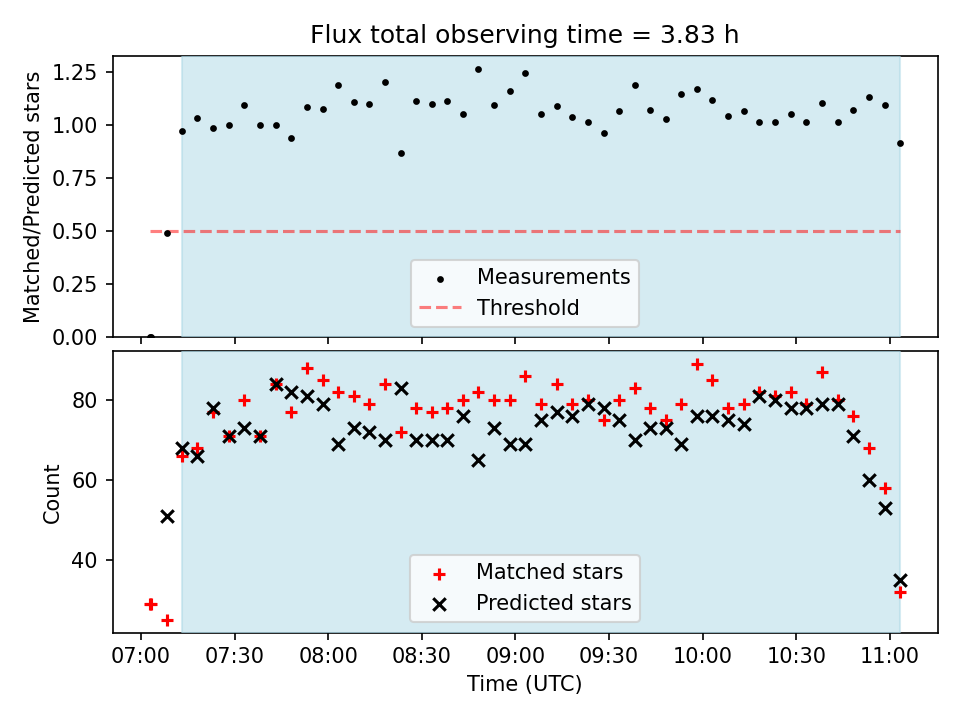 Flux total observing time = 3.83 h

Matched/Predicted stars

1.25
1.00
0.75
0.50
0.25
0.00

Measurements
Threshold

Count

80
60
40

Matched stars
Predicted stars

07:00 07:30 08:00 08:30 09:00 09:30 10:00 10:30 11:00

Time (UTC)